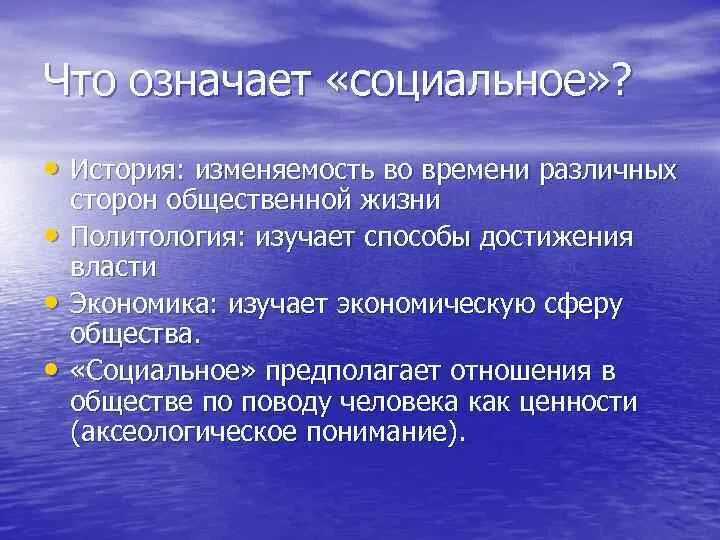 Что означает «социальное»?

• История: изменяемость во времени различных сторон общественной жизни

• Политология: изучает способы достижения власти

• Экономика: изучает экономическую сферу общества.

• «Социальное» предполагает отношения в обществе по поводу человека как ценности (аксеологическое понимание).